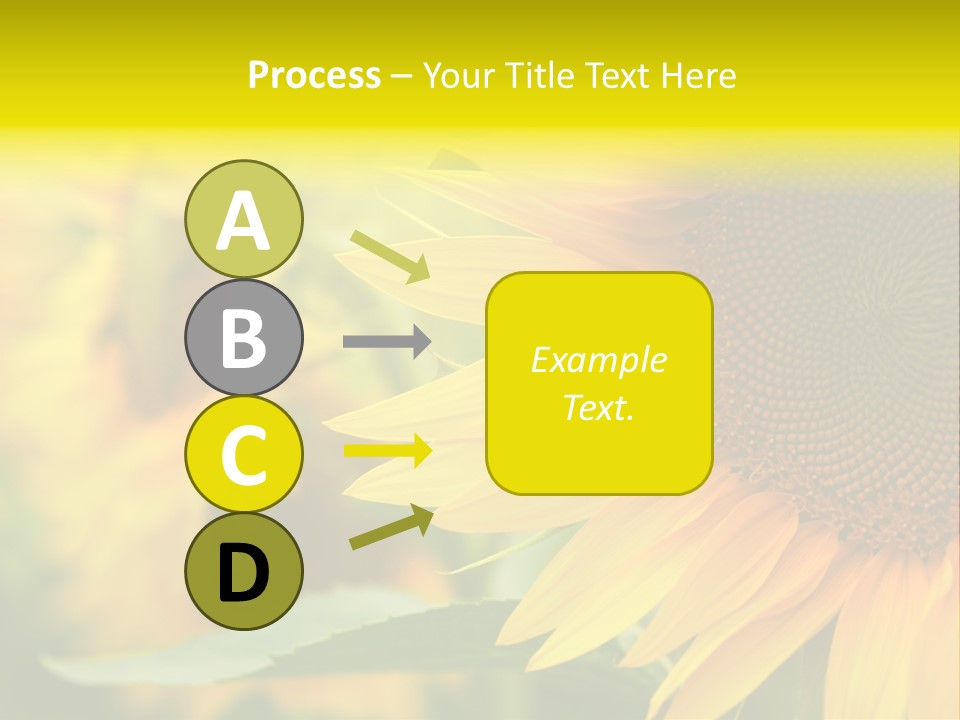 Process – Your Title Text Here

A

B

C

D

Example Text.